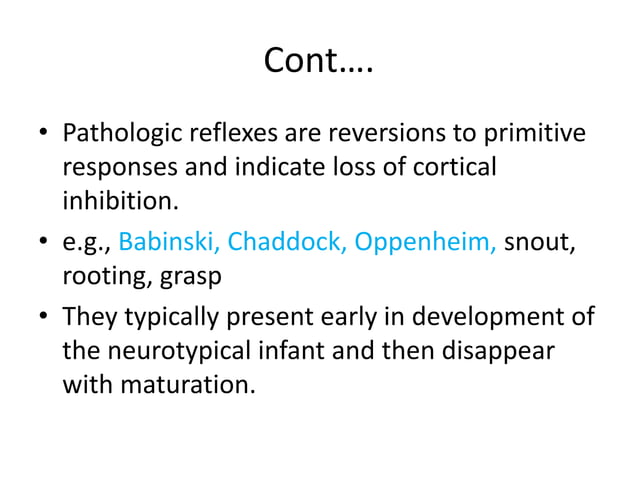 Cont….

• Pathologic reflexes are reversions to primitive responses and indicate loss of cortical inhibition.

• e.g., Babinski, Chaddock, Oppenheim, snout, rooting, grasp

• They typically present early in development of the neurotypical infant and then disappear with maturation.